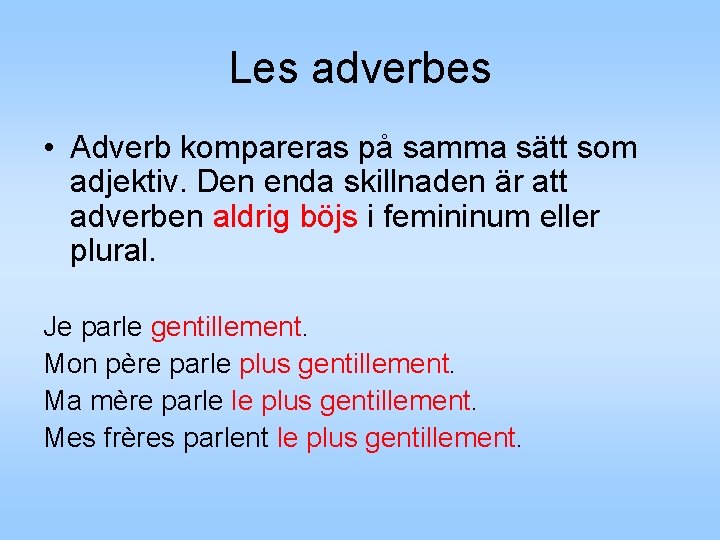 Les adverbes

• Adverb kompareras på samma sätt som adjektiv. Den enda skillnaden är att adverben aldrig böjs i femininum eller plural.

Je parle gentillement.
Mon père parle plus gentillement.
Ma mère parle le plus gentillement.
Mes frères parlent le plus gentillement.